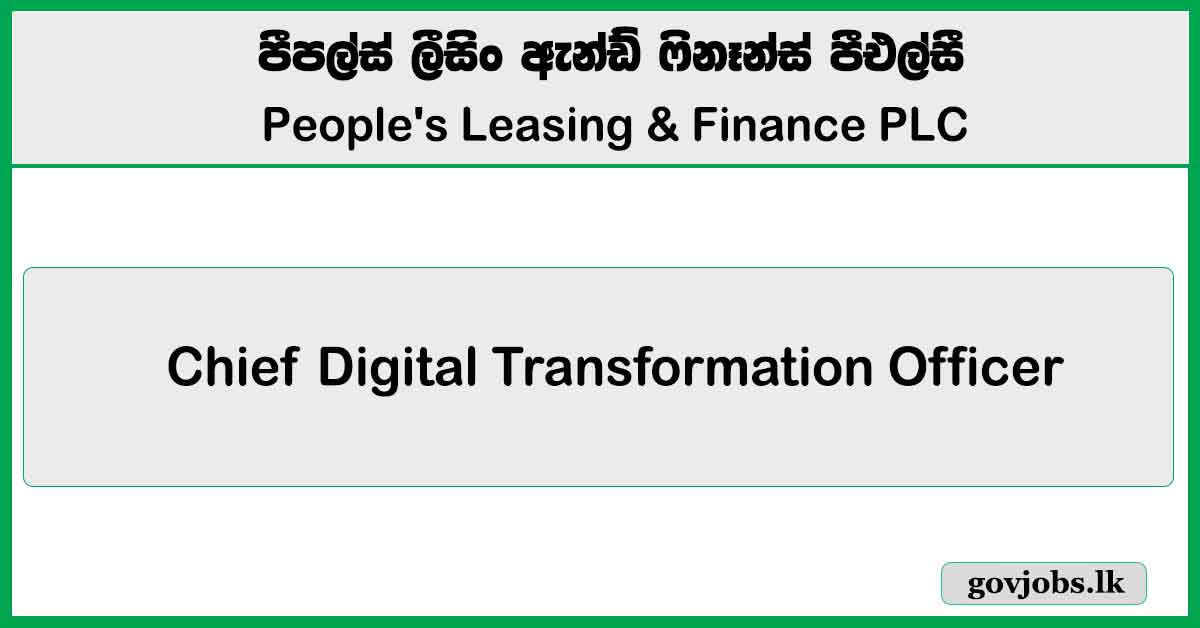 පීපල්ස් ලීසිං ඇන්ඩ් ෆිනෑන්ස් පීඑල්සී
People's Leasing & Finance PLC

Chief Digital Transformation Officer

govjobs.lk